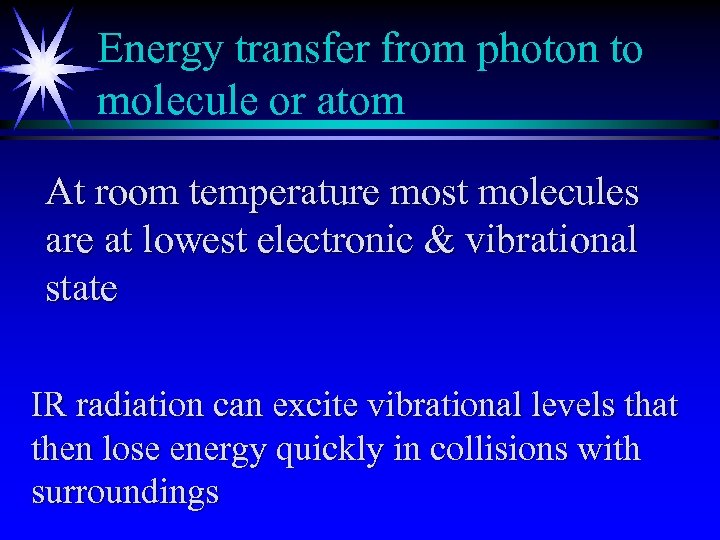 Energy transfer from photon to molecule or atom

At room temperature most molecules are at lowest electronic & vibrational state

IR radiation can excite vibrational levels that then lose energy quickly in collisions with surroundings